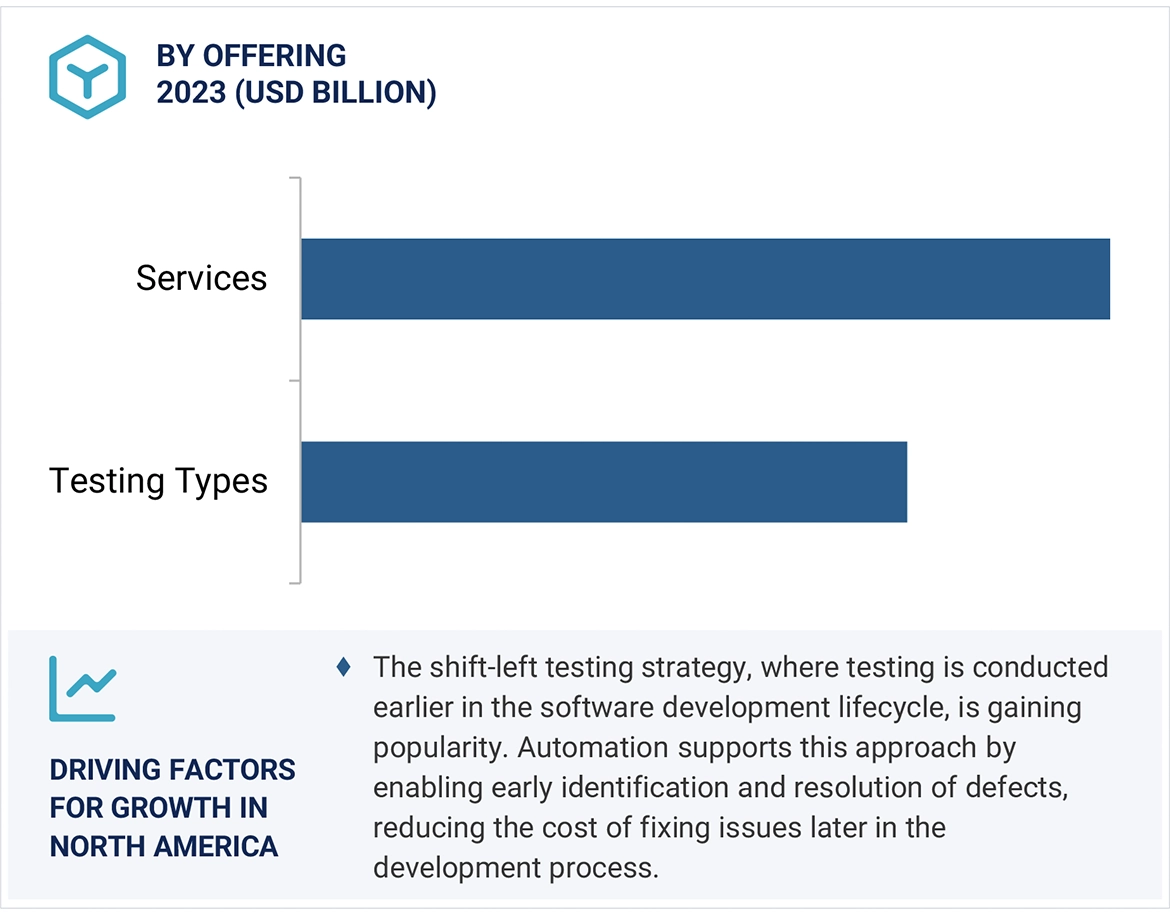 BY OFFERING
2023 (USD BILLION)

Services

Testing Types

DRIVING FACTORS FOR GROWTH IN NORTH AMERICA

♦ The shift-left testing strategy, where testing is conducted earlier in the software development lifecycle, is gaining popularity. Automation supports this approach by enabling early identification and resolution of defects, reducing the cost of fixing issues later in the development process.